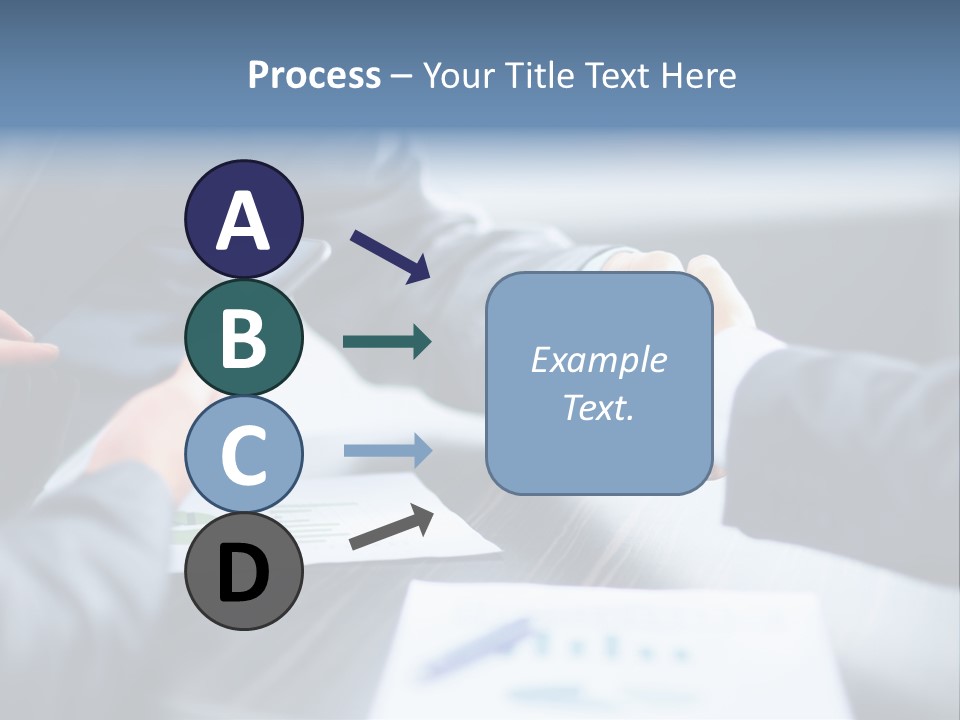 Process – Your Title Text Here

A

B

C

D

Example Text.